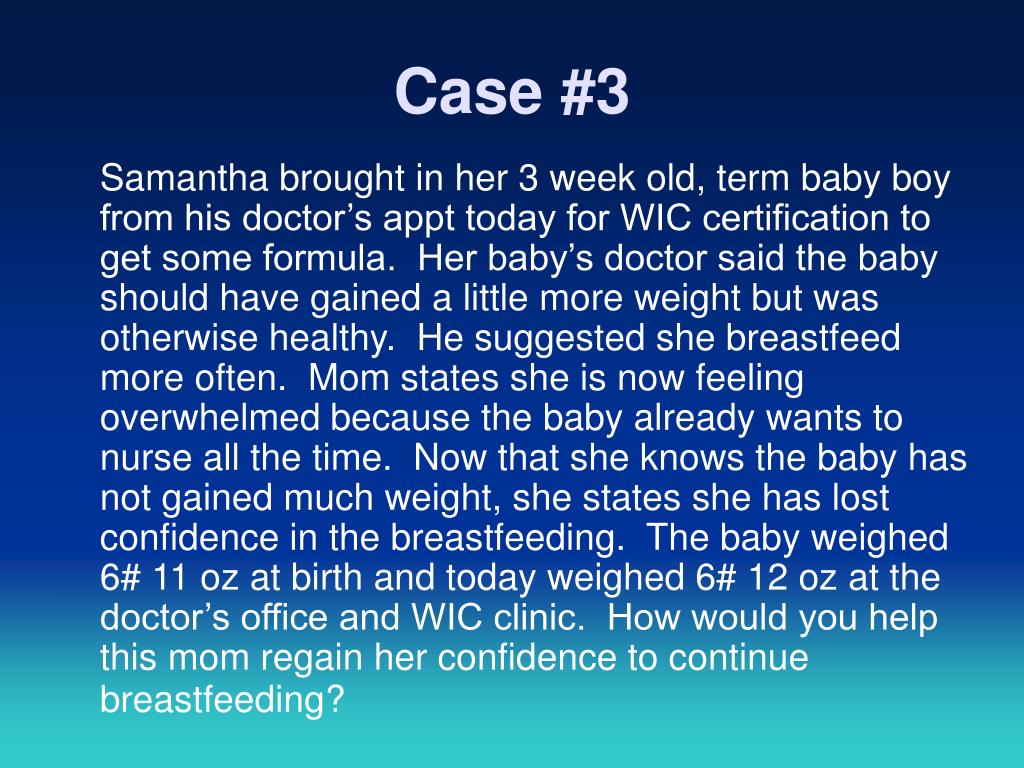 Case #3

Samantha brought in her 3 week old, term baby boy from his doctor’s appt today for WIC certification to get some formula. Her baby’s doctor said the baby should have gained a little more weight but was otherwise healthy. He suggested she breastfeed more often. Mom states she is now feeling overwhelmed because the baby already wants to nurse all the time. Now that she knows the baby has not gained much weight, she states she has lost confidence in the breastfeeding. The baby weighed 6# 11 oz at birth and today weighed 6# 12 oz at the doctor’s office and WIC clinic. How would you help this mom regain her confidence to continue breastfeeding?